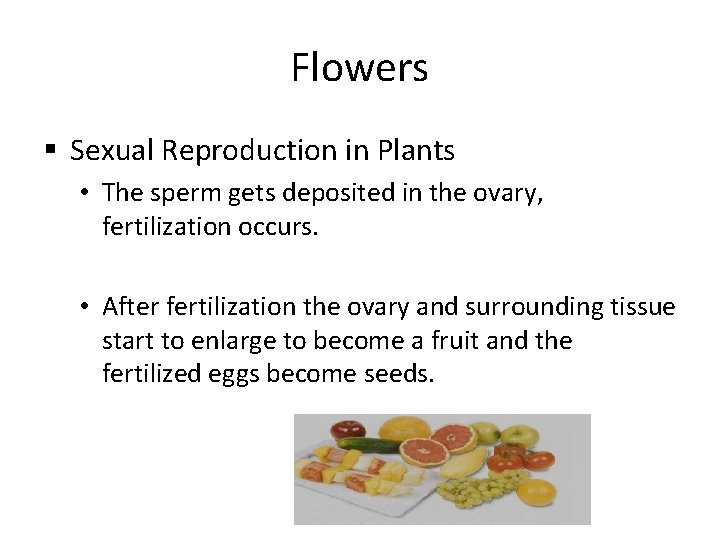 Flowers

▪ Sexual Reproduction in Plants

• The sperm gets deposited in the ovary, fertilization occurs.

• After fertilization the ovary and surrounding tissue start to enlarge to become a fruit and the fertilized eggs become seeds.